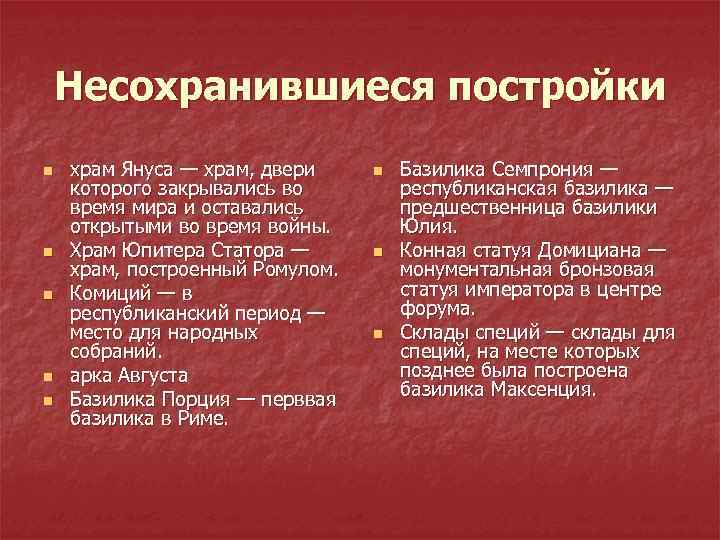 Несохранившиеся постройки

- храм Януса — храм, двери которого закрывались во время мира и оставались открытыми во время войны.
- Храм Юпитера Статора — храм, построенный Ромулом.
- Комиций — в республиканский период — место для народных собраний.
- арка Августа
- Базилика Порция — перввая базилика в Риме.

- Базилика Семпрония — республиканская базилика — предшественница базилики Юлия.
- Конная статуя Домициана — монументальная бронзовая статуя императора в центре форума.
- Склады специй — склады для специй, на месте которых позднее была построена базилика Максенция.